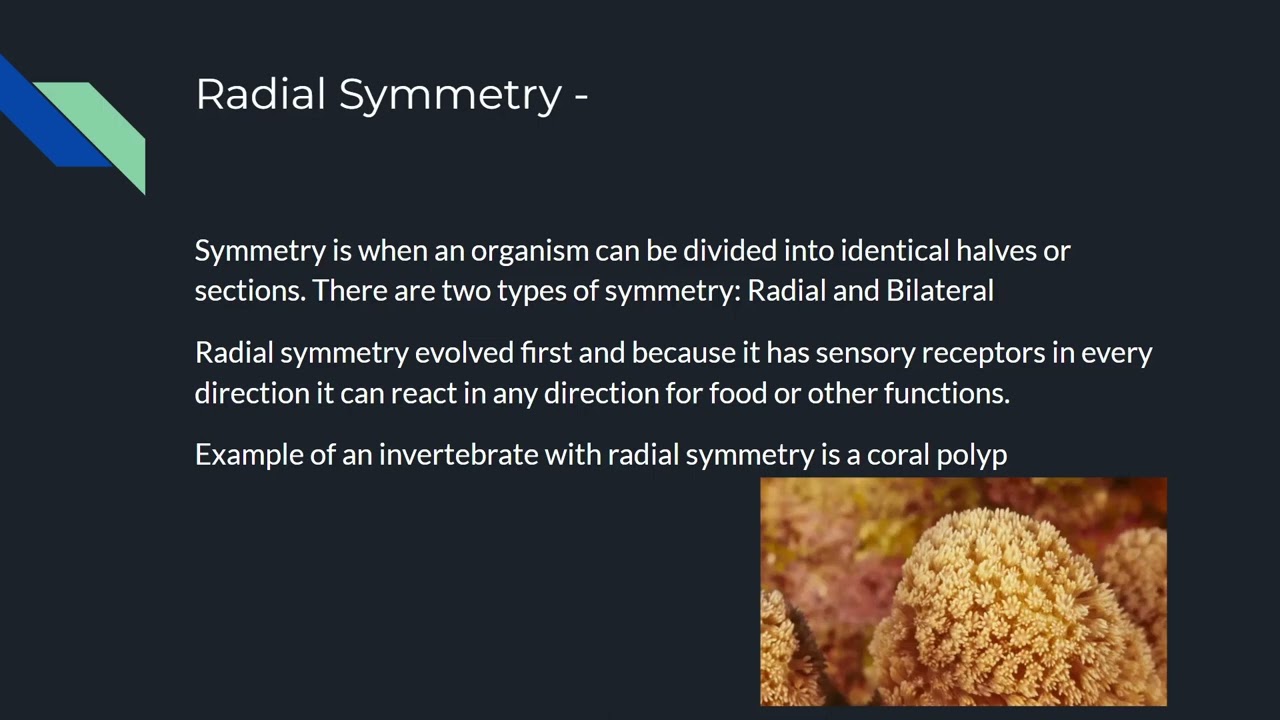 Radial Symmetry -

Symmetry is when an organism can be divided into identical halves or sections. There are two types of symmetry: Radial and Bilateral

Radial symmetry evolved first and because it has sensory receptors in every direction it can react in any direction for food or other functions.

Example of an invertebrate with radial symmetry is a coral polyp